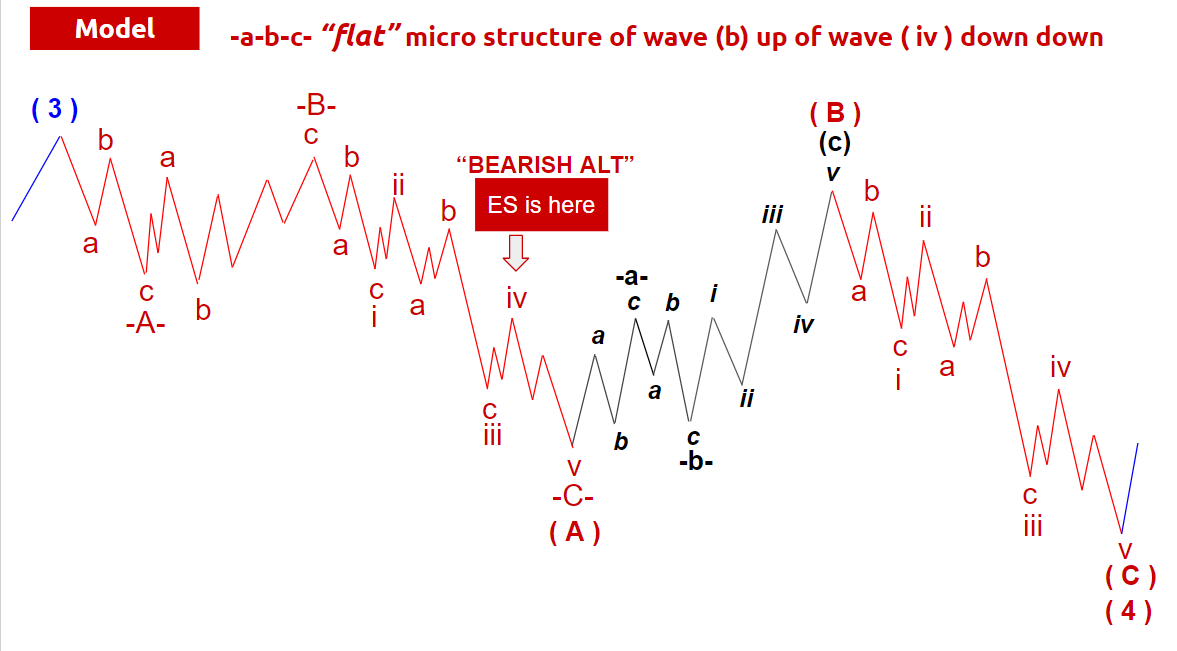 Model

-a-b-c- "flat" micro structure of wave (b) up of wave ( iv ) down down

( 3 )
b
a
a
c
-A-
b
-B-
c
b
a
ii
c
i
a
b
"BEARISH ALT"
ES is here
iv
c
iii
v
-C-
( A )
a
b
-a-
c
a
b
c
-b-
i
ii
iii
iv
( B )
(c)
v
b
a
ii
c
i
a
b
iv
c
iii
v
( C )
( 4 )